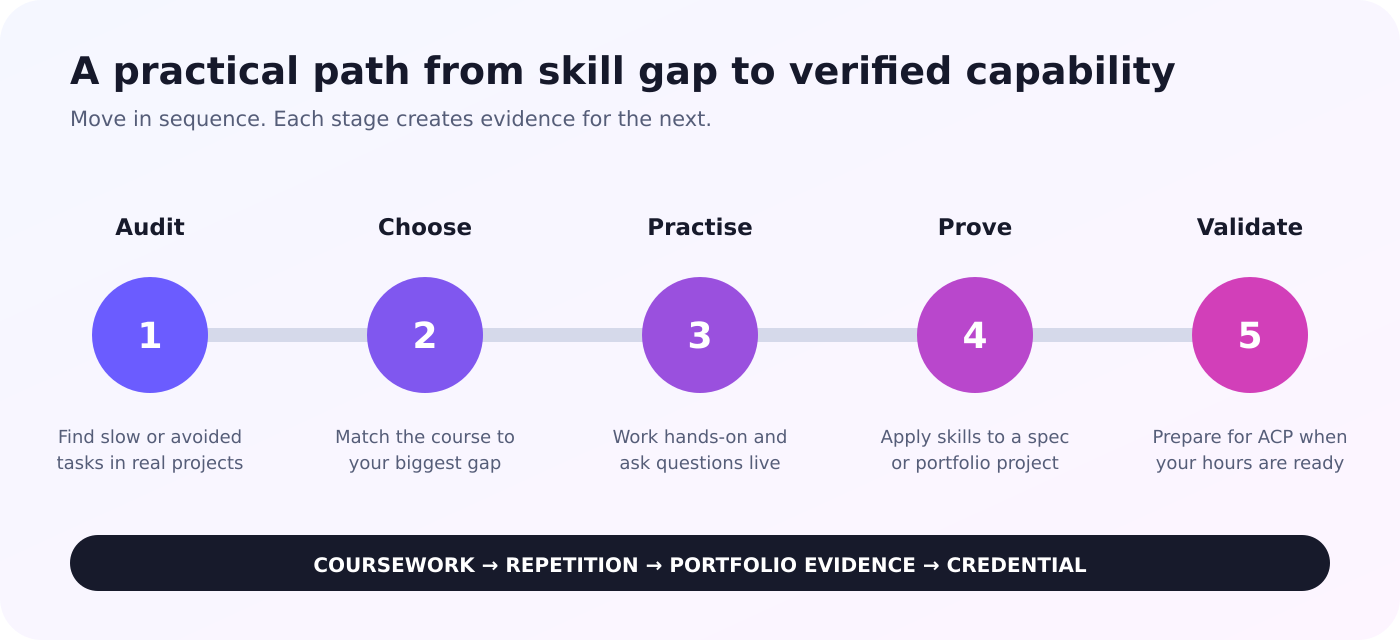 A practical path from skill gap to verified capability

Move in sequence. Each stage creates evidence for the next.

Audit
1
Find slow or avoided tasks in real projects

Choose
2
Match the course to your biggest gap

Practise
3
Work hands-on and ask questions live

Prove
4
Apply skills to a spec or portfolio project

Validate
5
Prepare for ACP when your hours are ready

COURSEWORK → REPETITION → PORTFOLIO EVIDENCE → CREDENTIAL